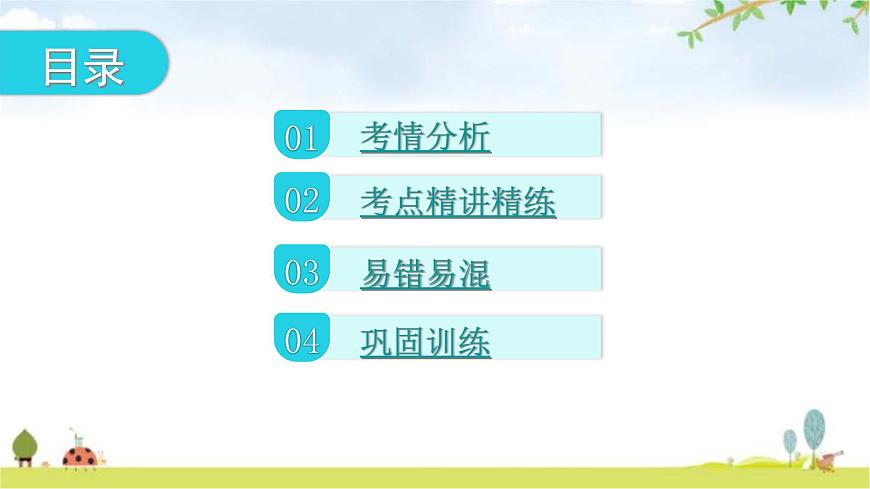 目录

01 考情分析

02 考点精讲精练

03 易错易混

04 巩固训练